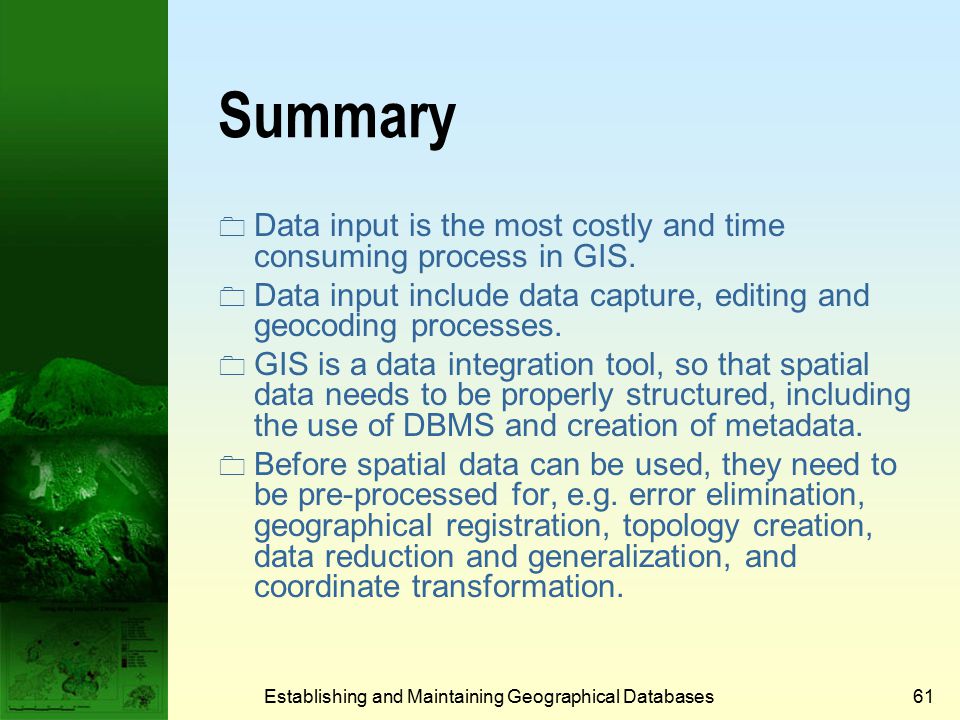 Summary

Data input is the most costly and time consuming process in GIS.

Data input include data capture, editing and geocoding processes.

GIS is a data integration tool, so that spatial data needs to be properly structured, including the use of DBMS and creation of metadata.

Before spatial data can be used, they need to be pre-processed for, e.g. error elimination, geographical registration, topology creation, data reduction and generalization, and coordinate transformation.

Establishing and Maintaining Geographical Databases 61